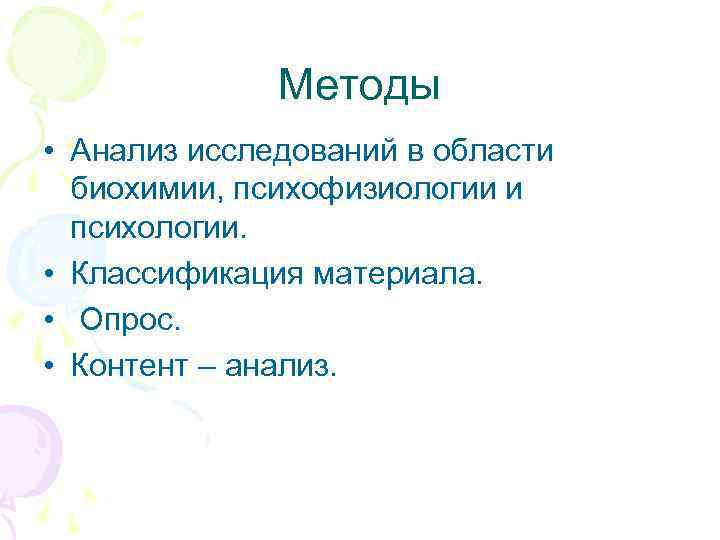 Методы

• Анализ исследований в области биохимии, психофизиологии и психологии.
• Классификация материала.
• Опрос.
• Контент – анализ.